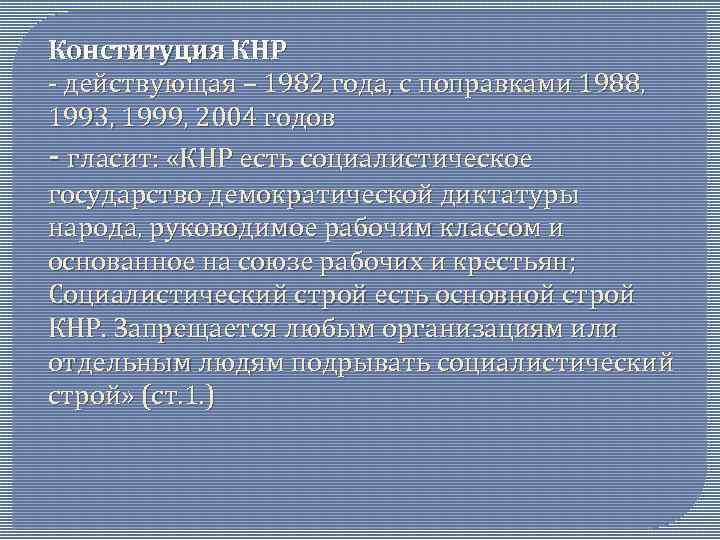 Конституция КНР
- действующая – 1982 года, с поправками 1988, 1993, 1999, 2004 годов
- гласит: «КНР есть социалистическое государство демократической диктатуры народа, руководимое рабочим классом и основанное на союзе рабочих и крестьян; Социалистический строй есть основной строй КНР. Запрещается любым организациям или отдельным людям подрывать социалистический строй» (ст.1.)